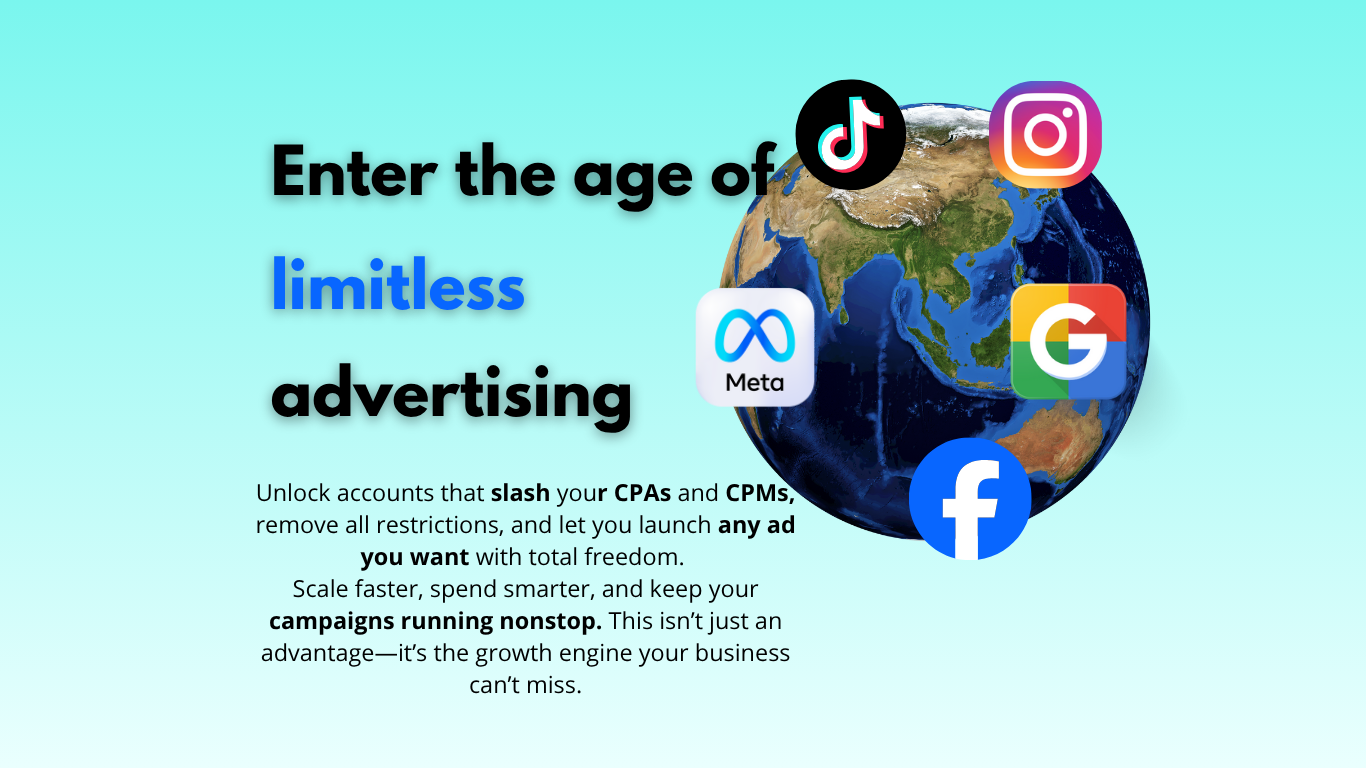 Enter the age of
limitless
advertising

Meta

Unlock accounts that slash your CPAs and CPMs, remove all restrictions, and let you launch any ad you want with total freedom.
Scale faster, spend smarter, and keep your campaigns running nonstop. This isn't just an advantage—it's the growth engine your business can't miss.